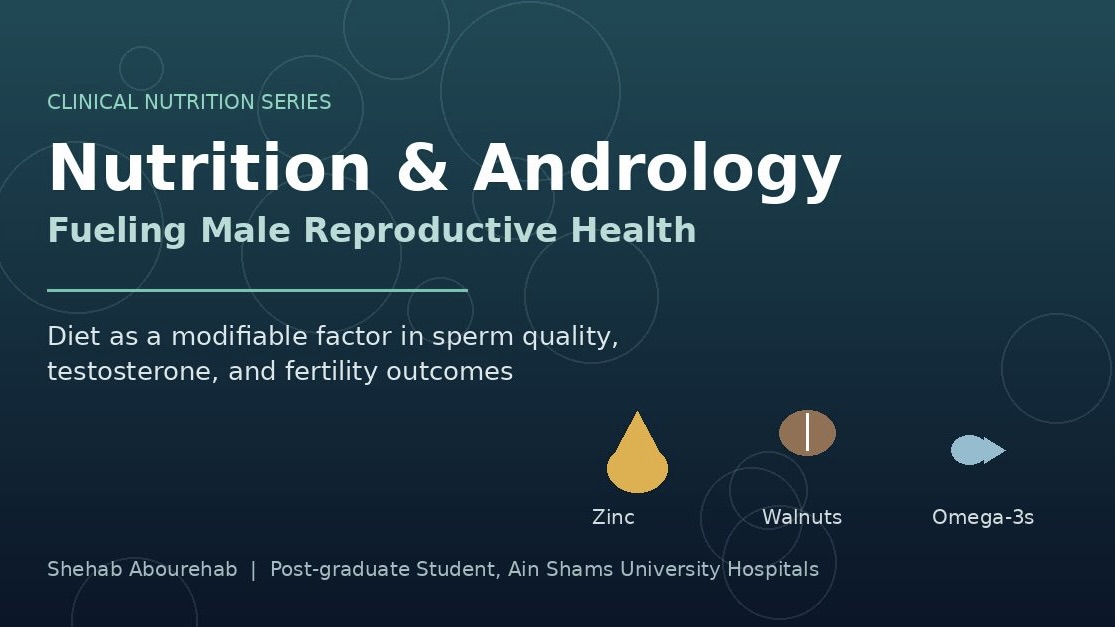 CLINICAL NUTRITION SERIES

Nutrition & Andrology

Fueling Male Reproductive Health

Diet as a modifiable factor in sperm quality, testosterone, and fertility outcomes

Zinc

Walnuts

Omega-3s

Shehab Abourehab | Post-graduate Student, Ain Shams University Hospitals